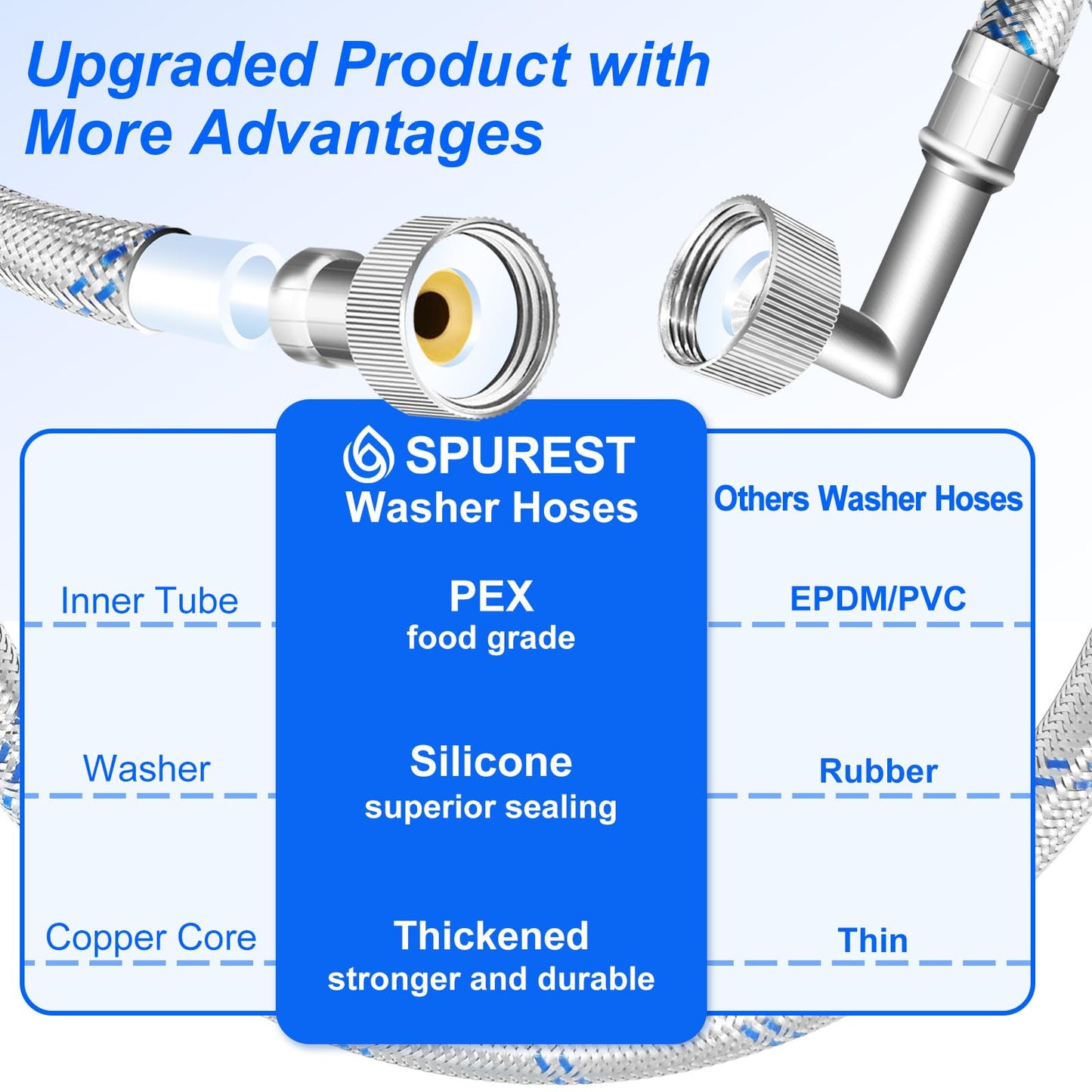 Upgraded Product with More Advantages

| | SPUREST Washer Hoses | Others Washer Hoses |
|---|---|---|
| Inner Tube | PEX food grade | EPDM/PVC |
| Washer | Silicone superior sealing | Rubber |
| Copper Core | Thickened stronger and durable | Thin |